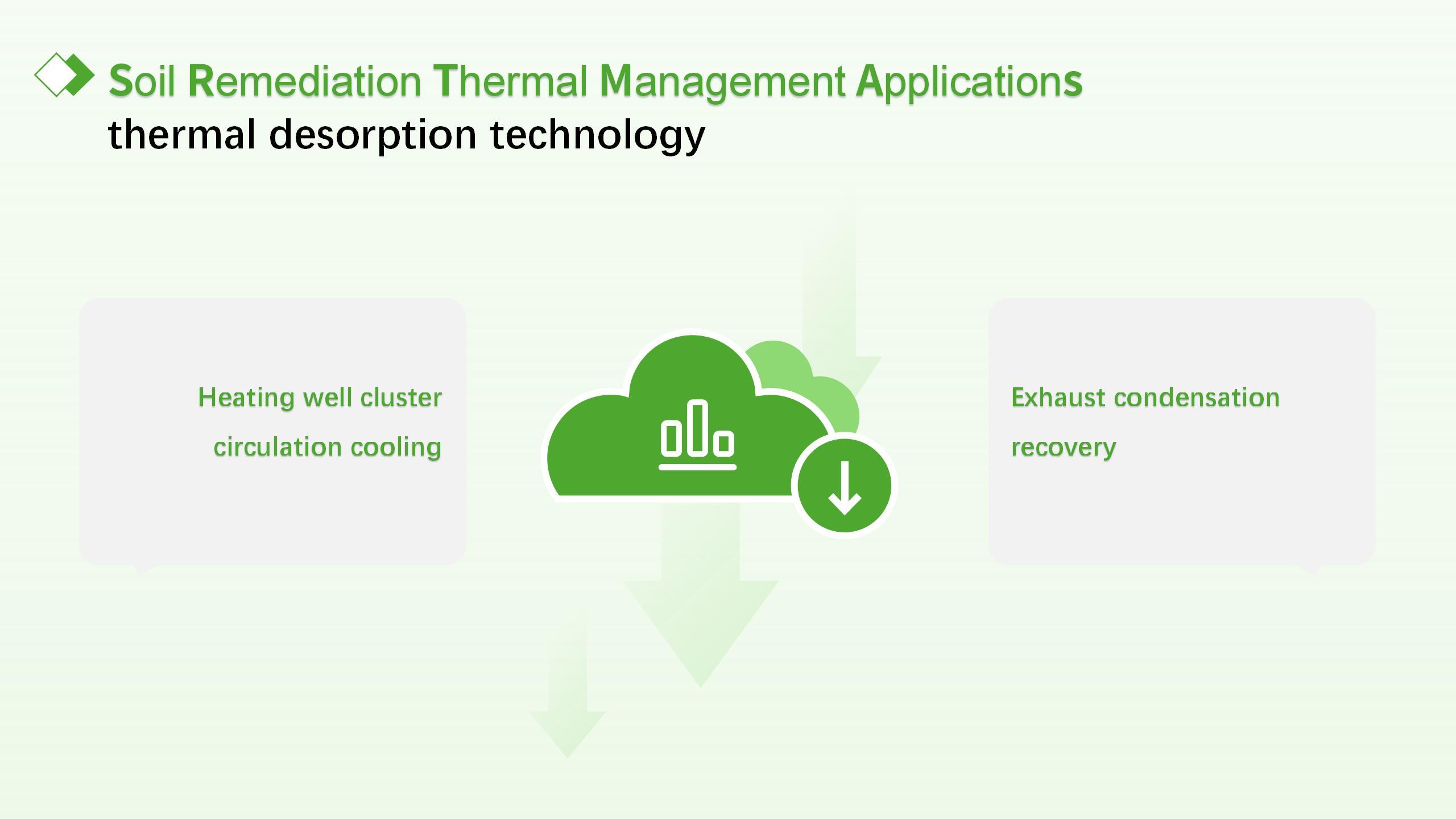 Soil Remediation Thermal Management Applications
thermal desorption technology

Heating well cluster circulation cooling

Exhaust condensation recovery